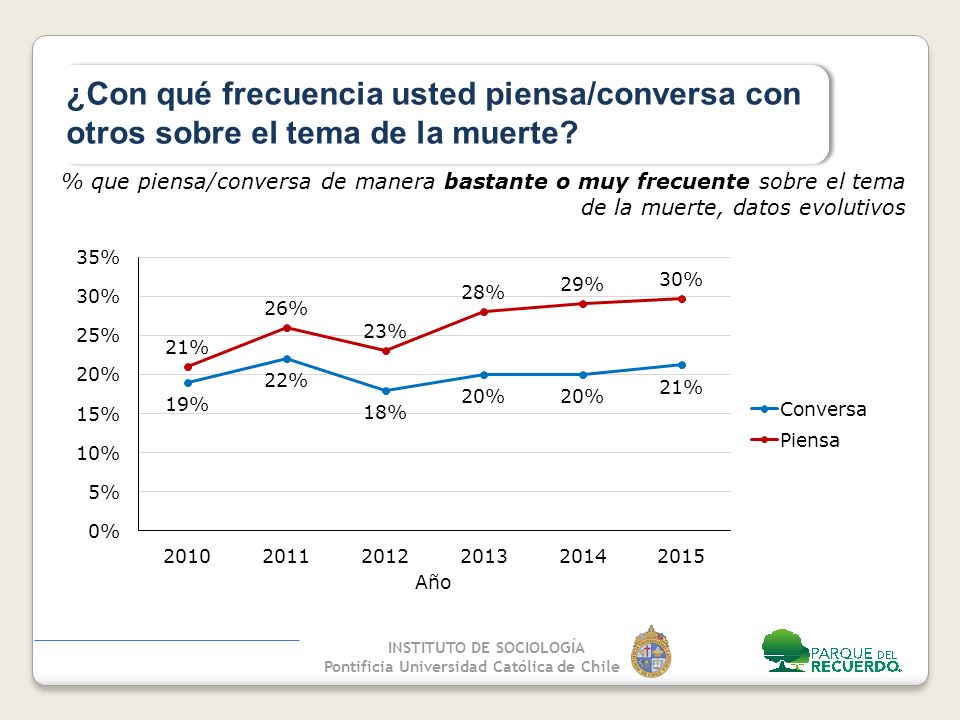 ¿Con qué frecuencia usted piensa/conversa con otros sobre el tema de la muerte?

% que piensa/conversa de manera **bastante o muy frecuente** sobre el tema de la muerte, datos evolutivos

35%
30%
25%
20%
15%
10%
5%
0%

21%
26%
23%
28%
29%
30%
19%
22%
18%
20%
20%
21%

2010
2011
2012
2013
2014
2015
Año

Conversa
Piensa

INSTITUTO DE SOCIOLOGÍA
Pontificia Universidad Católica de Chile

PARQUE DEL RECUERDO